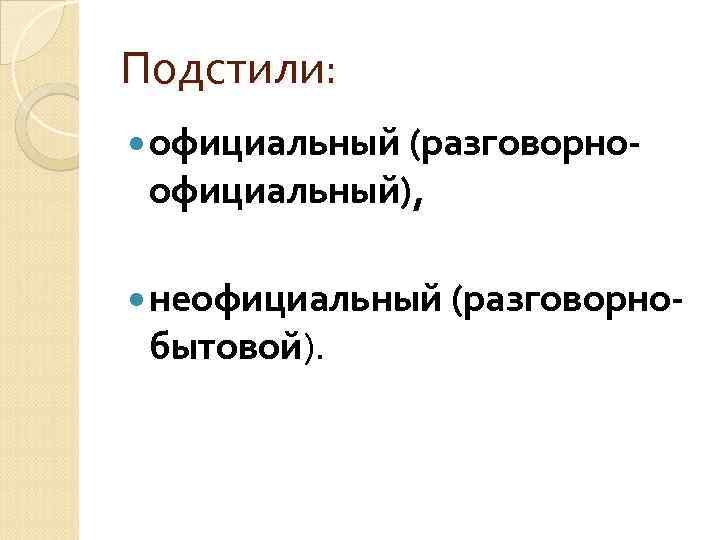 Подстили:

официальный (разговорно-официальный),

неофициальный (разговорно-бытовой).